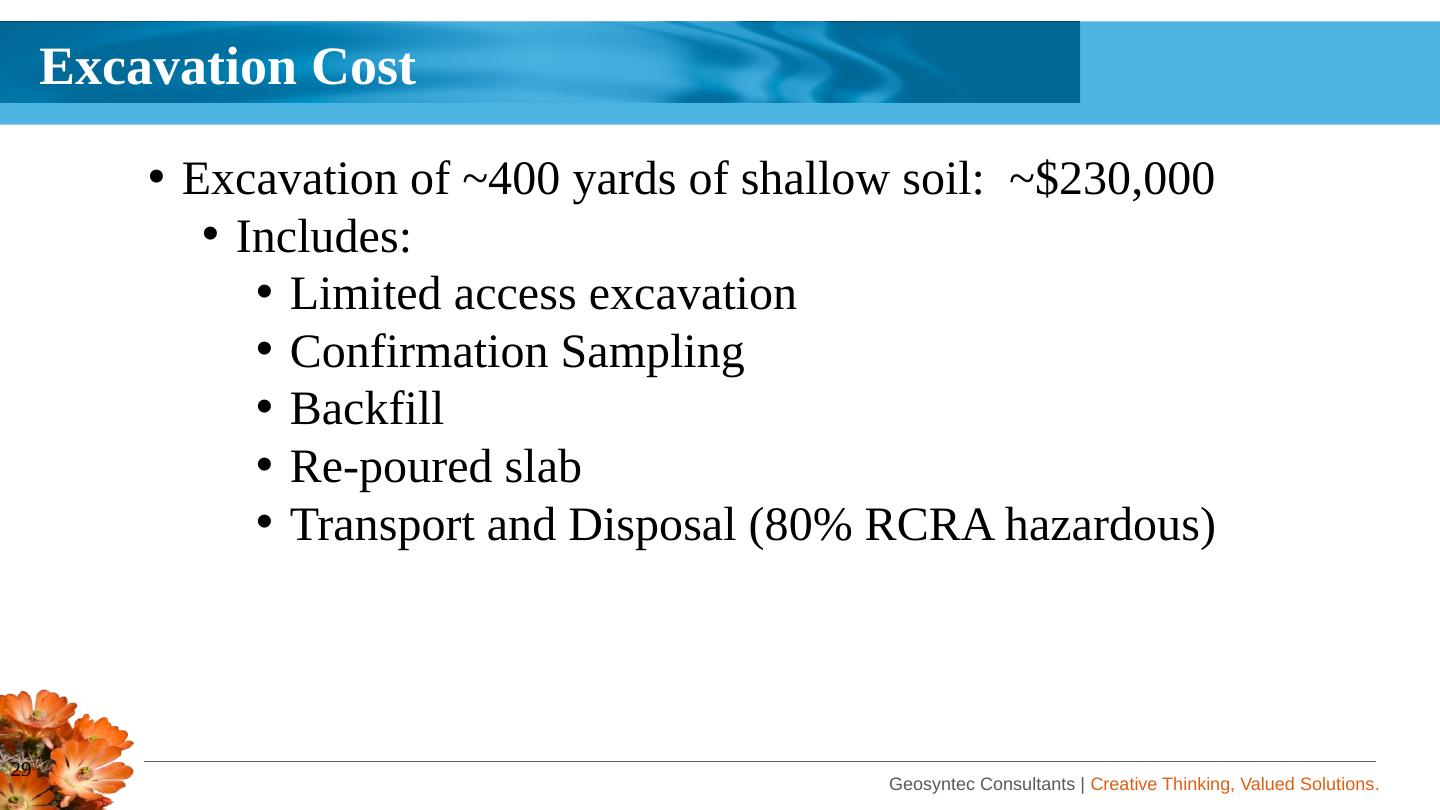 Excavation Cost

• Excavation of ~400 yards of shallow soil: ~\$230,000
  • Includes:
    • Limited access excavation
    • Confirmation Sampling
    • Backfill
    • Re-poured slab
    • Transport and Disposal (80% RCRA hazardous)

29

Geosyntec Consultants | Creative Thinking, Valued Solutions.